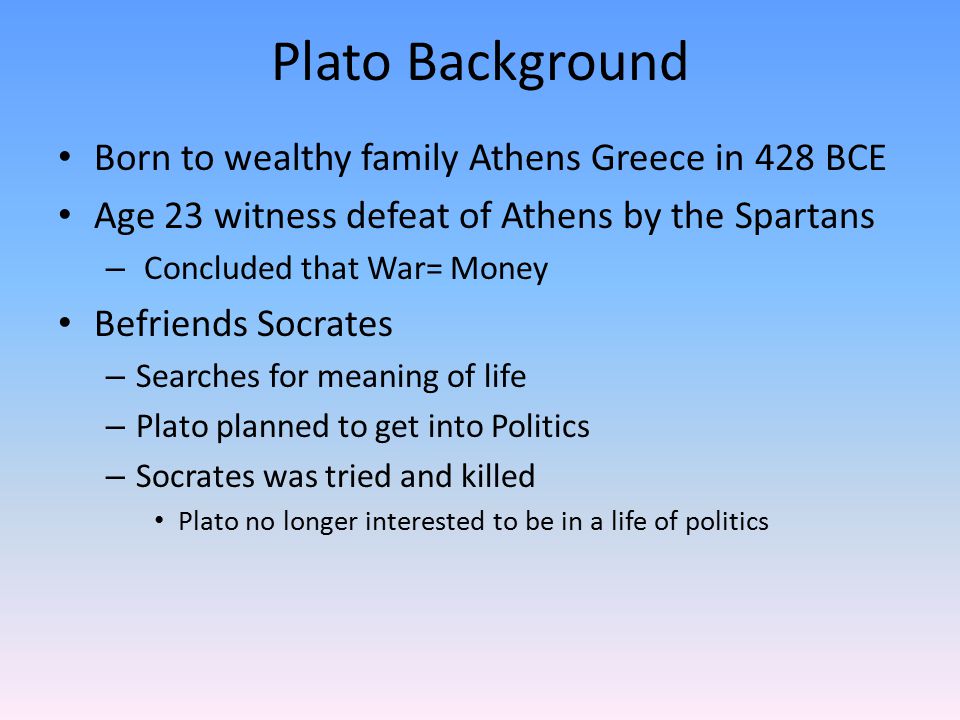 Plato Background

• Born to wealthy family Athens Greece in 428 BCE
• Age 23 witness defeat of Athens by the Spartans
– Concluded that War= Money
• Befriends Socrates
– Searches for meaning of life
– Plato planned to get into Politics
– Socrates was tried and killed
• Plato no longer interested to be in a life of politics